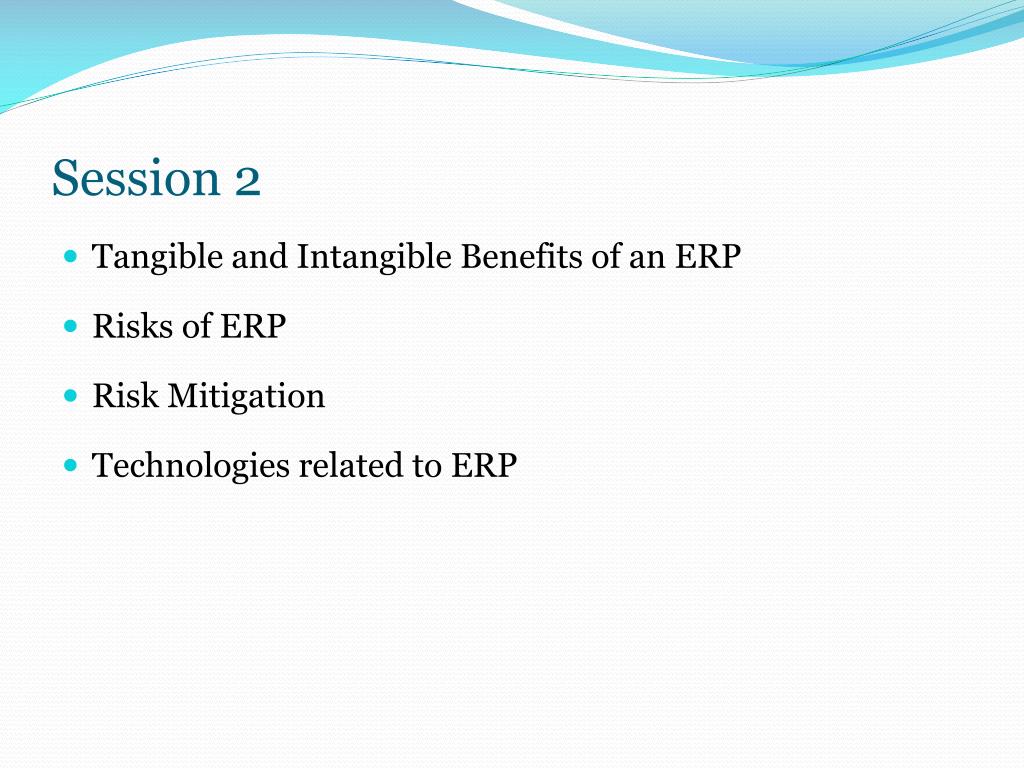 Session 2

- Tangible and Intangible Benefits of an ERP
- Risks of ERP
- Risk Mitigation
- Technologies related to ERP